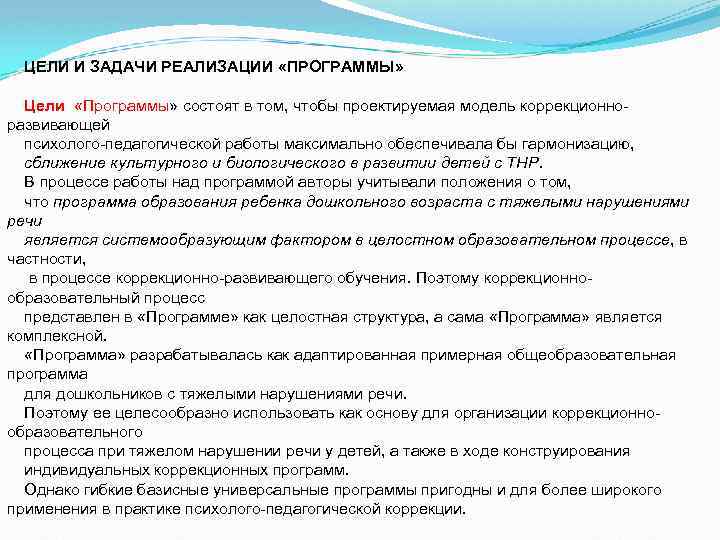 ЦЕЛИ И ЗАДАЧИ РЕАЛИЗАЦИИ «ПРОГРАММЫ»

Цели «Программы» состоят в том, чтобы проектируемая модель коррекционно-развивающей психолого-педагогической работы максимально обеспечивала бы гармонизацию, сближение культурного и биологического в развитии детей с ТНР.
В процессе работы над программой авторы учитывали положения о том, что программа образования ребенка дошкольного возраста с тяжелыми нарушениями речи является системообразующим фактором в целостном образовательном процессе, в частности, в процессе коррекционно-развивающего обучения. Поэтому коррекционно-образовательный процесс представлен в «Программе» как целостная структура, а сама «Программа» является комплексной.
«Программа» разрабатывалась как адаптированная примерная общеобразовательная программа для дошкольников с тяжелыми нарушениями речи.
Поэтому ее целесообразно использовать как основу для организации коррекционно-образовательного процесса при тяжелом нарушении речи у детей, а также в ходе конструирования индивидуальных коррекционных программ.
Однако гибкие базисные универсальные программы пригодны и для более широкого применения в практике психолого-педагогической коррекции.